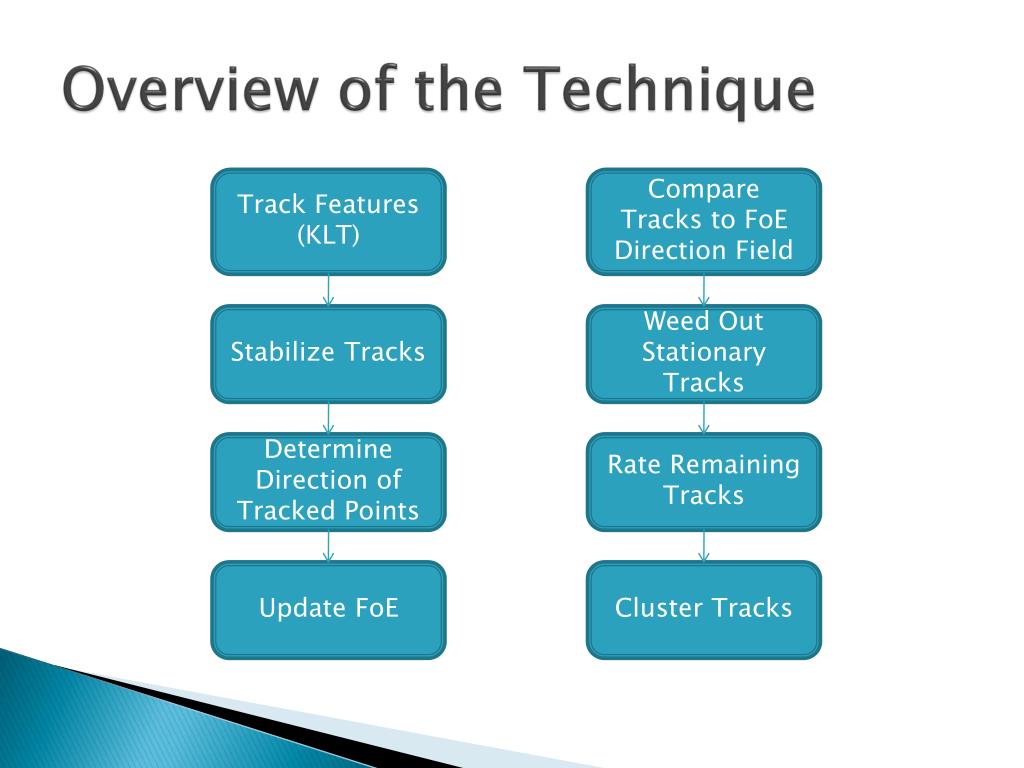 Overview of the Technique

Track Features (KLT)

Stabilize Tracks

Determine Direction of Tracked Points

Update FoE

Compare Tracks to FoE Direction Field

Weed Out Stationary Tracks

Rate Remaining Tracks

Cluster Tracks